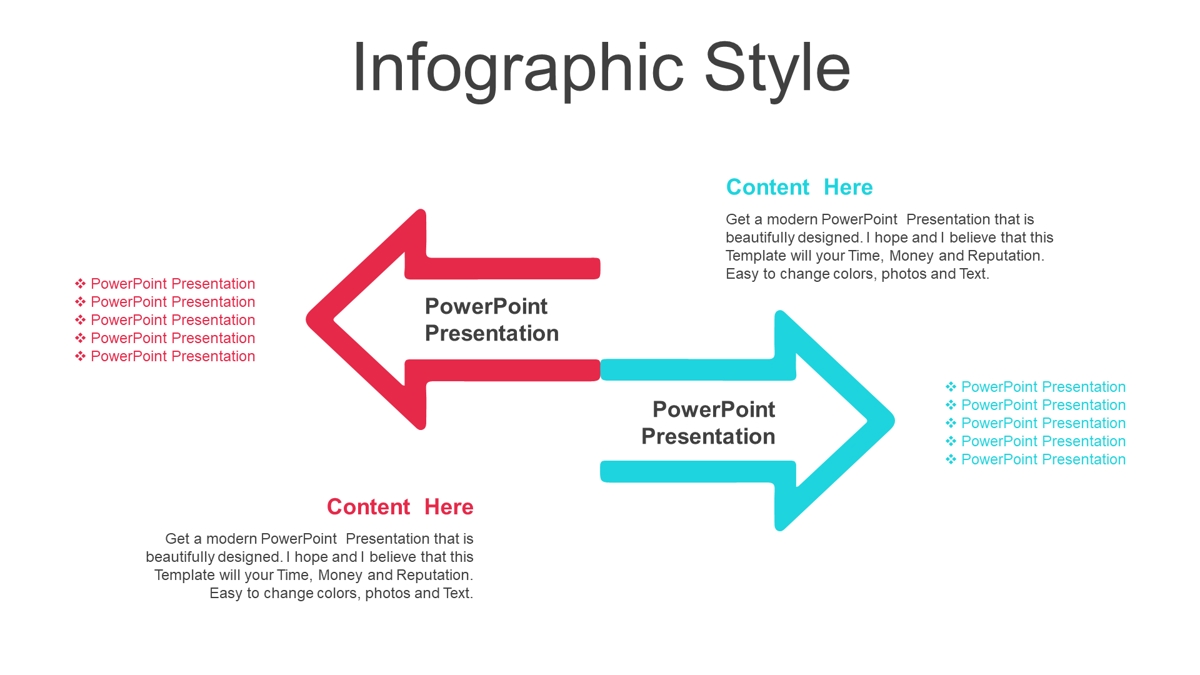 Infographic Style

Content Here

Get a modern PowerPoint Presentation that is beautifully designed. I hope and I believe that this Template will your Time, Money and Reputation. Easy to change colors, photos and Text.

❖ PowerPoint Presentation
❖ PowerPoint Presentation
❖ PowerPoint Presentation
❖ PowerPoint Presentation
❖ PowerPoint Presentation

PowerPoint Presentation

PowerPoint Presentation

❖ PowerPoint Presentation
❖ PowerPoint Presentation
❖ PowerPoint Presentation
❖ PowerPoint Presentation
❖ PowerPoint Presentation

Content Here

Get a modern PowerPoint Presentation that is beautifully designed. I hope and I believe that this Template will your Time, Money and Reputation. Easy to change colors, photos and Text.